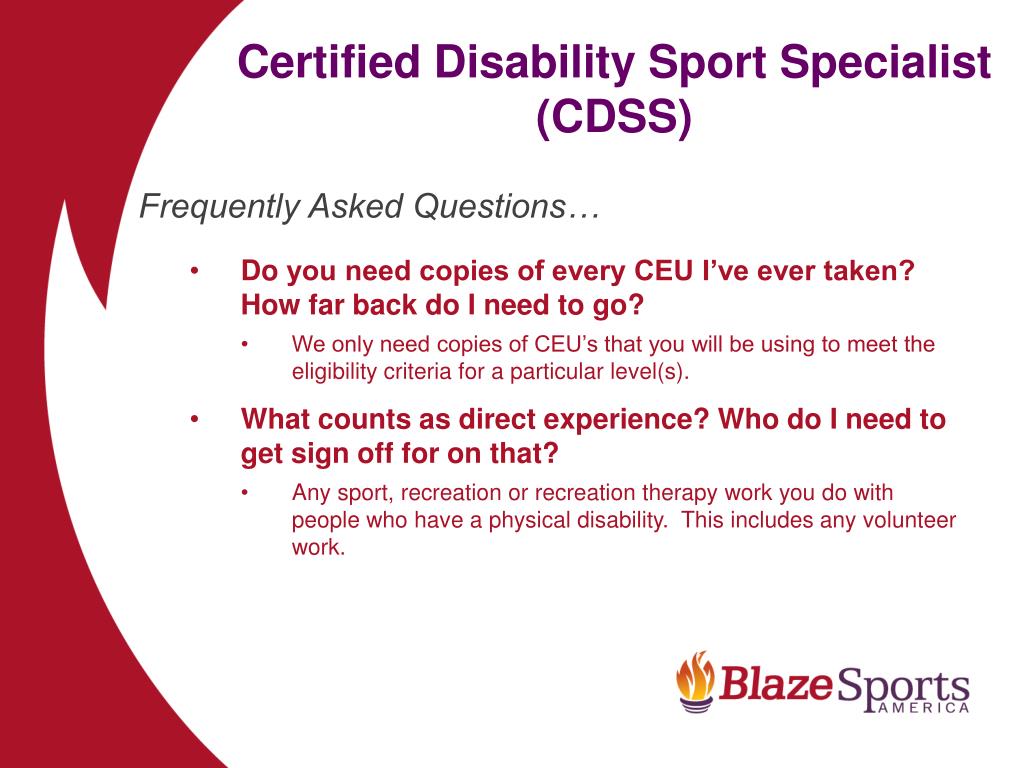 Certified Disability Sport Specialist (CDSS)

Frequently Asked Questions…

• Do you need copies of every CEU I've ever taken? How far back do I need to go?
  • We only need copies of CEU's that you will be using to meet the eligibility criteria for a particular level(s).

• What counts as direct experience? Who do I need to get sign off for on that?
  • Any sport, recreation or recreation therapy work you do with people who have a physical disability. This includes any volunteer work.

BlazeSports AMERICA